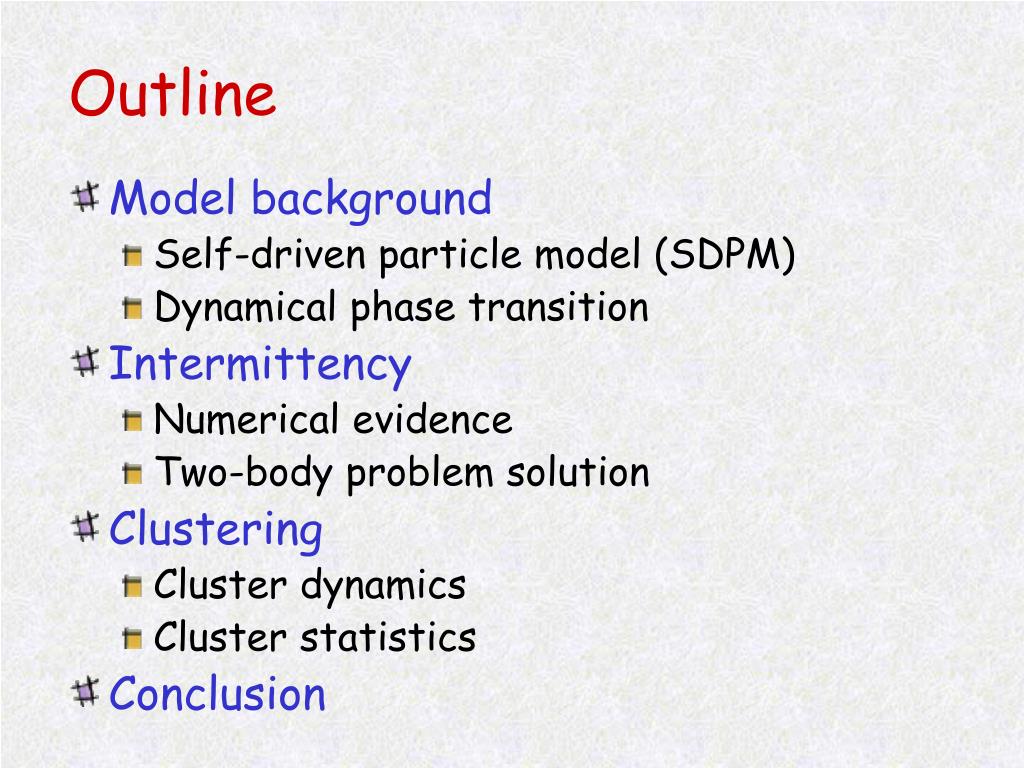 Outline

Model background
Self-driven particle model (SDPM)
Dynamical phase transition

Intermittency
Numerical evidence
Two-body problem solution

Clustering
Cluster dynamics
Cluster statistics

Conclusion